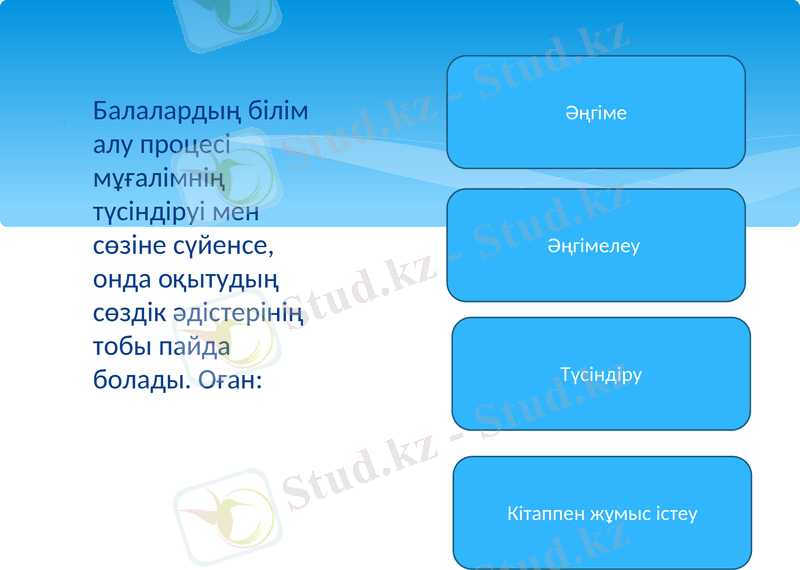 Балалардың білім алу процесі мұғалімнің түсіндіруі мен сөзіне сүйенсе, онда оқытудың сөздік әдістерінің тобы пайда болады. Оған:

Әңгіме

Әңгімелеу

Түсіндіру

Кітаппен жұмыс істеу

Stud.kz - Stud.kz